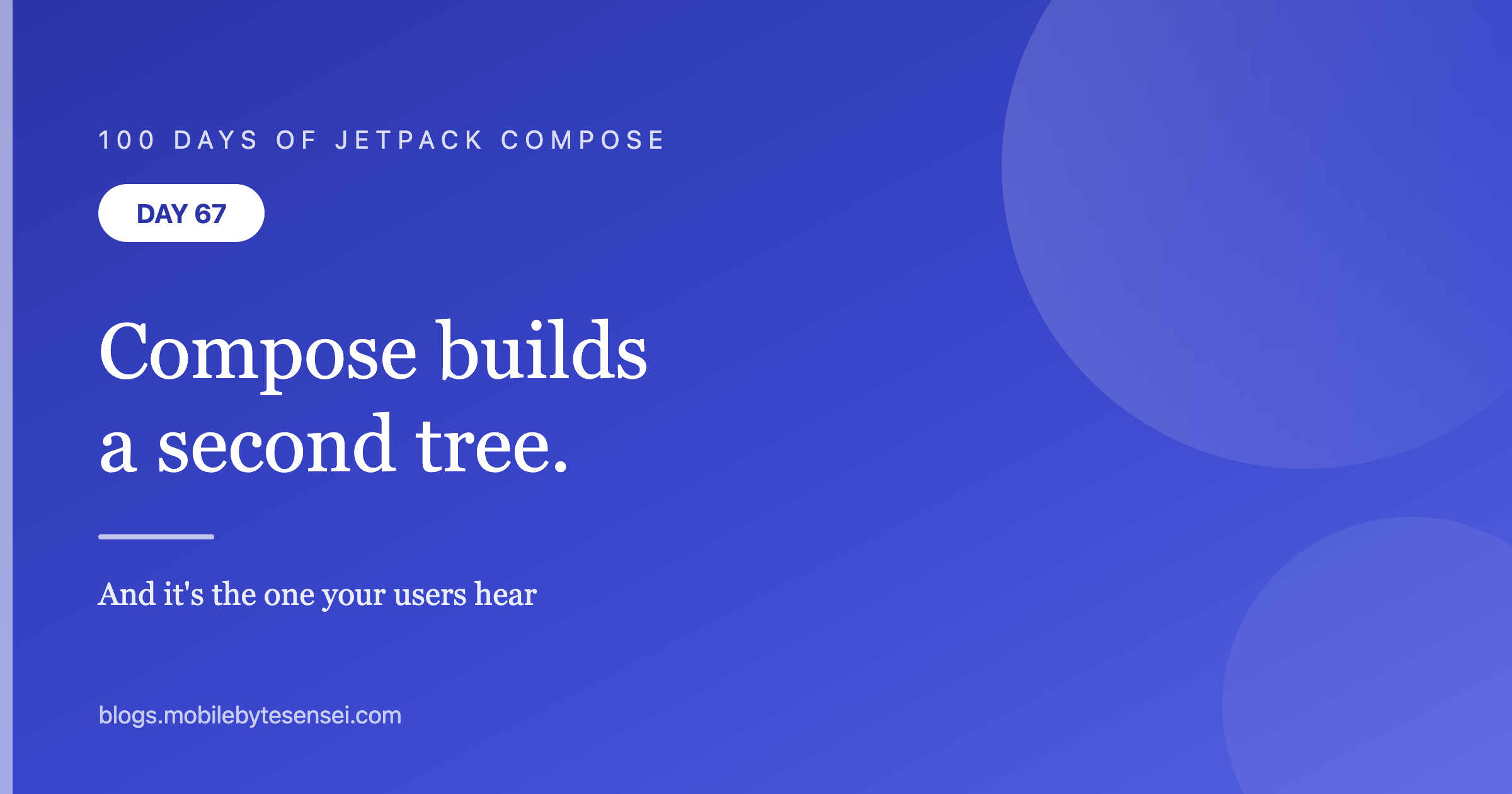 100 DAYS OF JETPACK COMPOSE

DAY 67

Compose builds a second tree.

And it's the one your users hear

blogs.mobilebytesensei.com